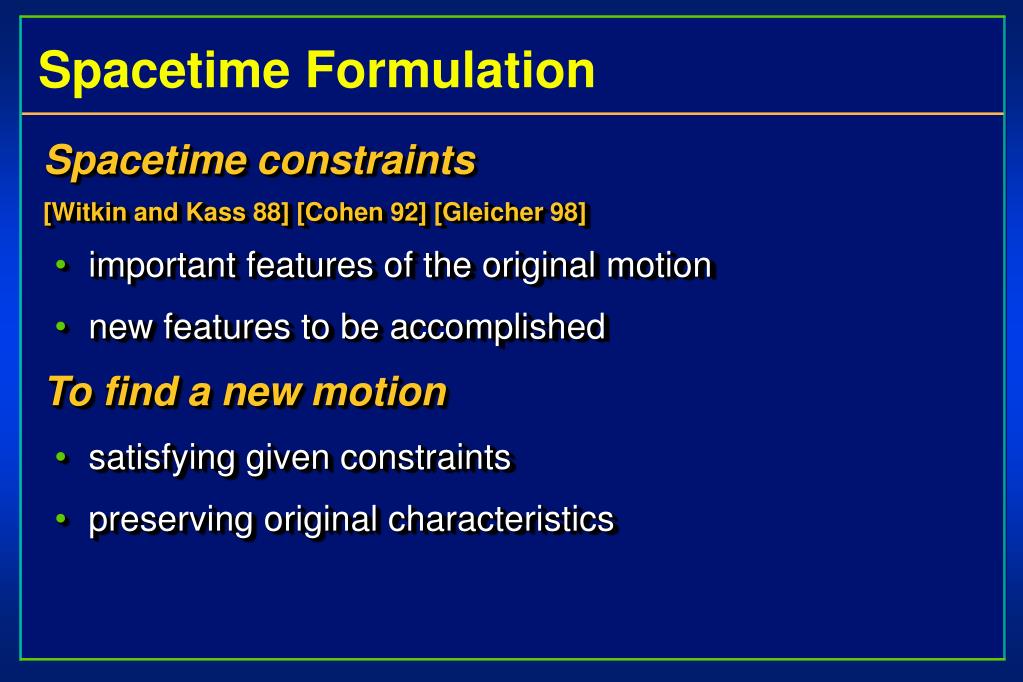 Spacetime Formulation

Spacetime constraints

[Witkin and Kass 88] [Cohen 92] [Gleicher 98]

• important features of the original motion
• new features to be accomplished

To find a new motion

• satisfying given constraints
• preserving original characteristics